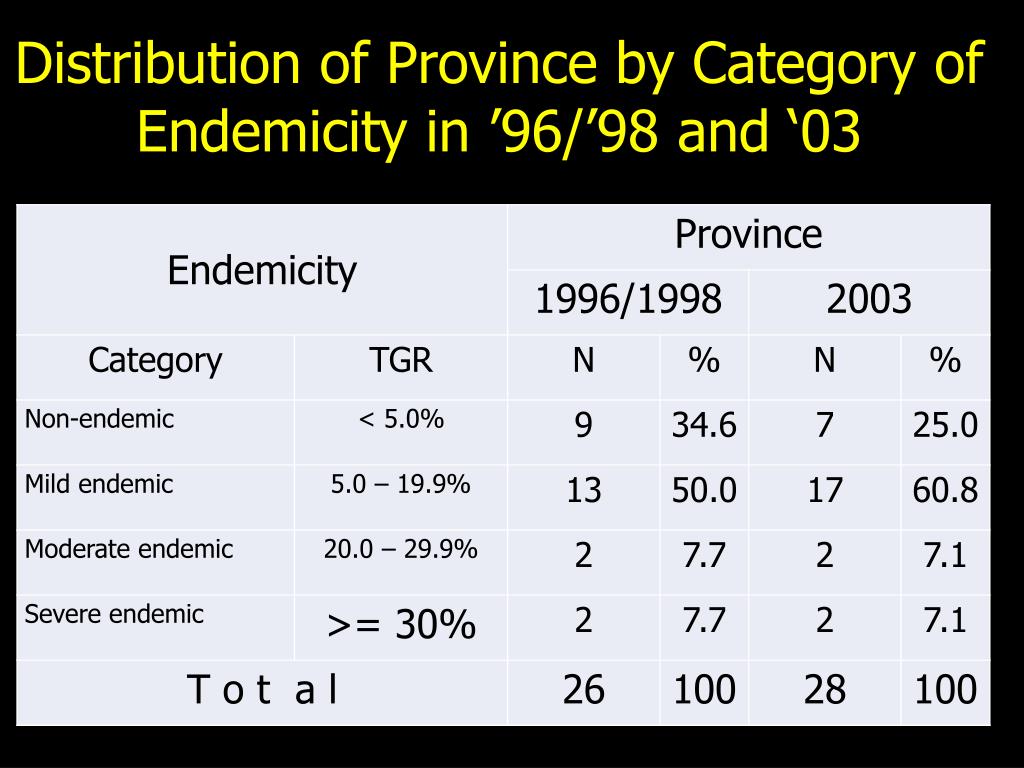 Distribution of Province by Category of Endemicity in ’96/’98 and ‘03

| Endemicity | | Province | | | |
|---|---|---|---|---|---|
| | | 1996/1998 | | 2003 | |
| Category | TGR | N | % | N | % |
| Non-endemic | < 5.0% | 9 | 34.6 | 7 | 25.0 |
| Mild endemic | 5.0 – 19.9% | 13 | 50.0 | 17 | 60.8 |
| Moderate endemic | 20.0 – 29.9% | 2 | 7.7 | 2 | 7.1 |
| Severe endemic | >= 30% | 2 | 7.7 | 2 | 7.1 |
| T o t a l | | 26 | 100 | 28 | 100 |